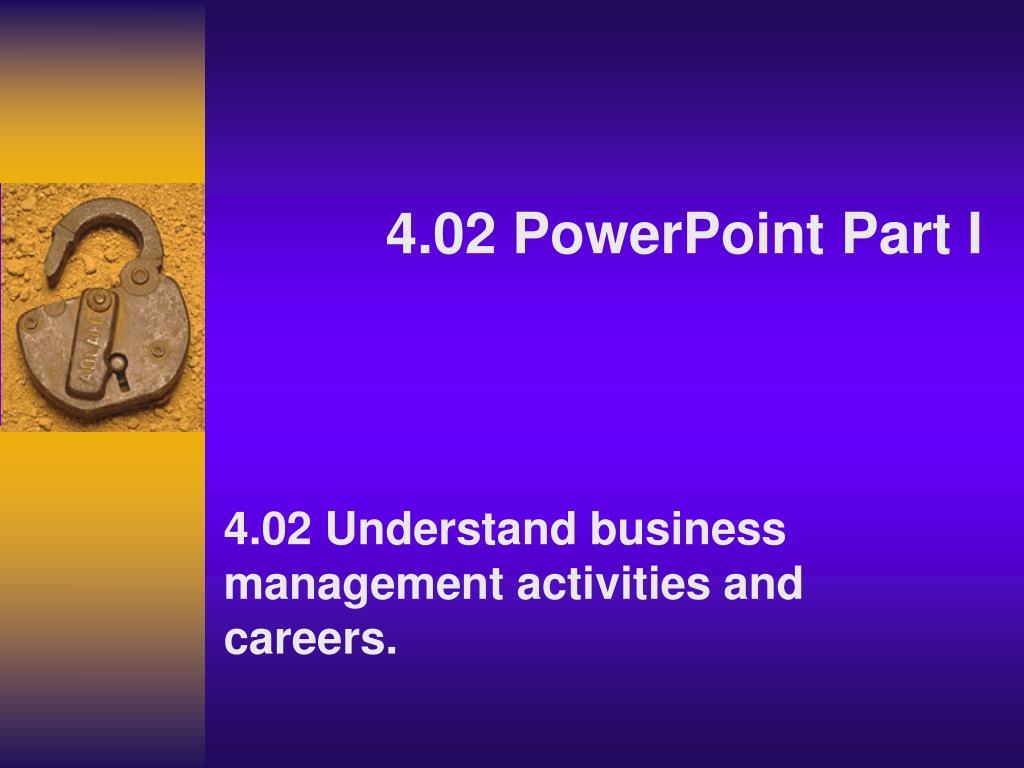 4.02 PowerPoint Part I

4.02 Understand business management activities and careers.